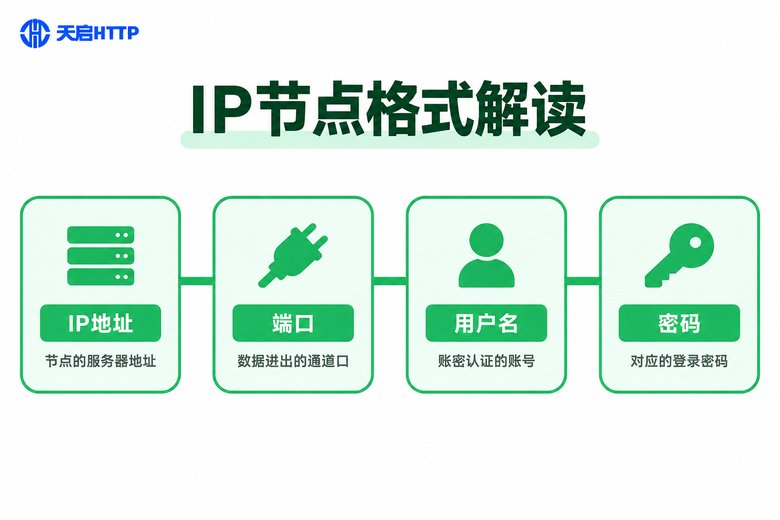 天启HTTP

IP节点格式解读

IP地址
节点的服务器地址

端口
数据进出的通道口

用户名
账密认证的账号

密码
对应的登录密码